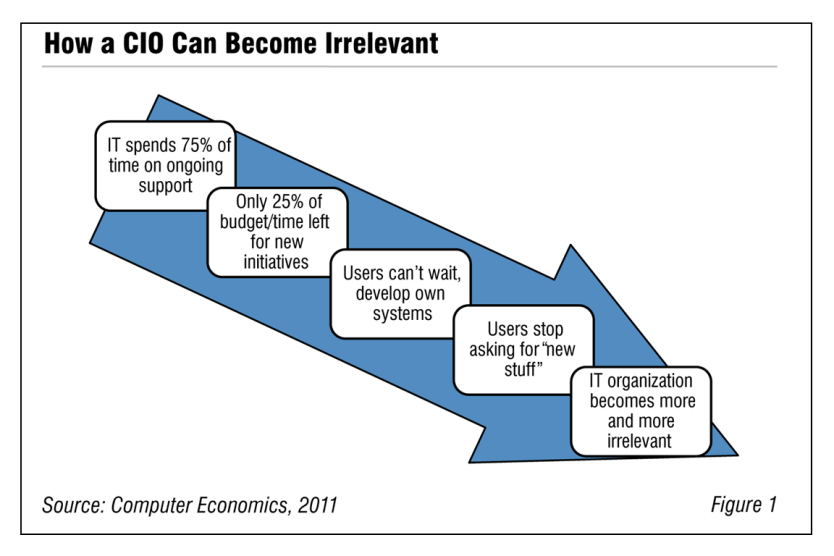 How a CIO Can Become Irrelevant

IT spends 75% of time on ongoing support

Only 25% of budget/time left for new initiatives

Users can't wait, develop own systems

Users stop asking for "new stuff"

IT organization becomes more and more irrelevant

Source: Computer Economics, 2011

Figure 1